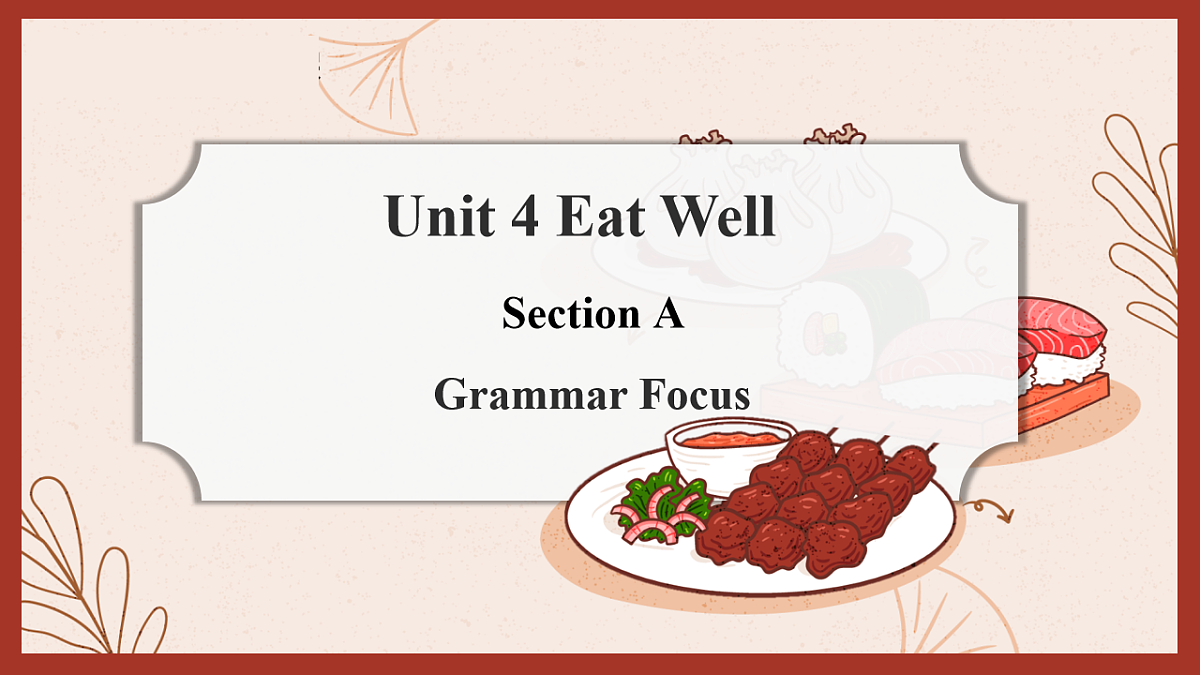 Unit 4 Eat Well

Section A

Grammar Focus